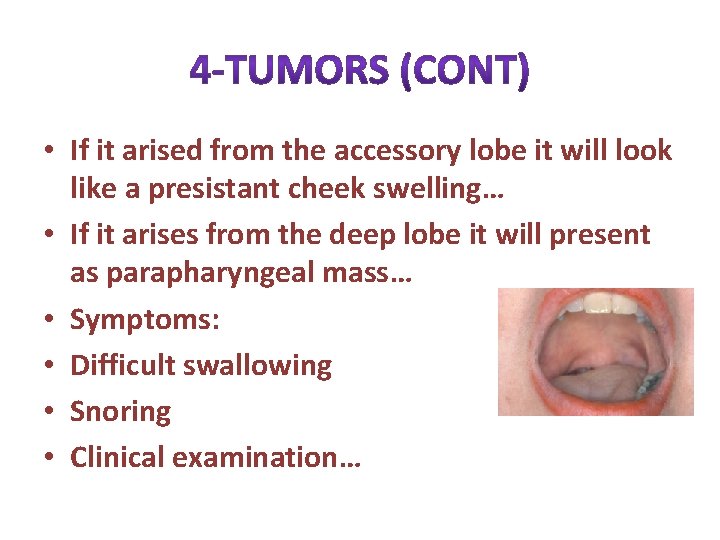 4-TUMORS (CONT)

• If it arised from the accessory lobe it will look like a presistant cheek swelling…
• If it arises from the deep lobe it will present as parapharyngeal mass…
• Symptoms:
• Difficult swallowing
• Snoring
• Clinical examination…